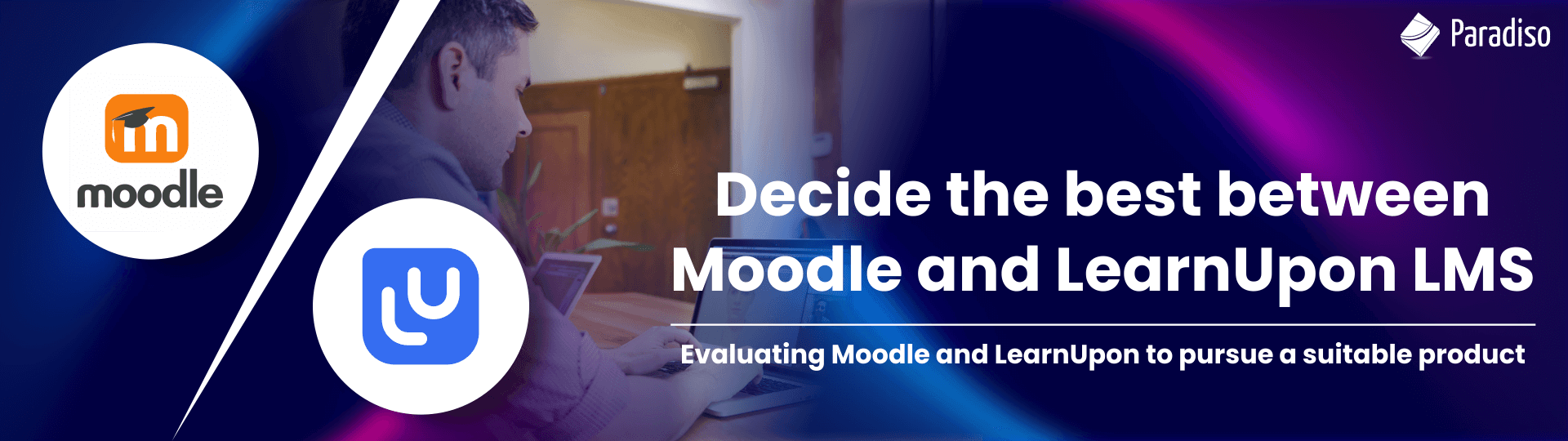 moodle

Paradiso

Decide the best between Moodle and LearnUpon LMS

Evaluating Moodle and LearnUpon to pursue a suitable product